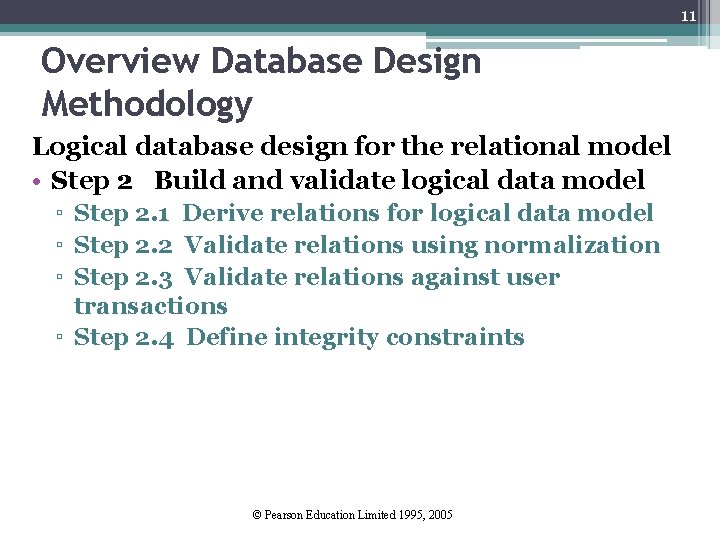 11

Overview Database Design Methodology

Logical database design for the relational model

• Step 2 Build and validate logical data model
 ▫ Step 2.1 Derive relations for logical data model
 ▫ Step 2.2 Validate relations using normalization
 ▫ Step 2.3 Validate relations against user transactions
 ▫ Step 2.4 Define integrity constraints

© Pearson Education Limited 1995, 2005